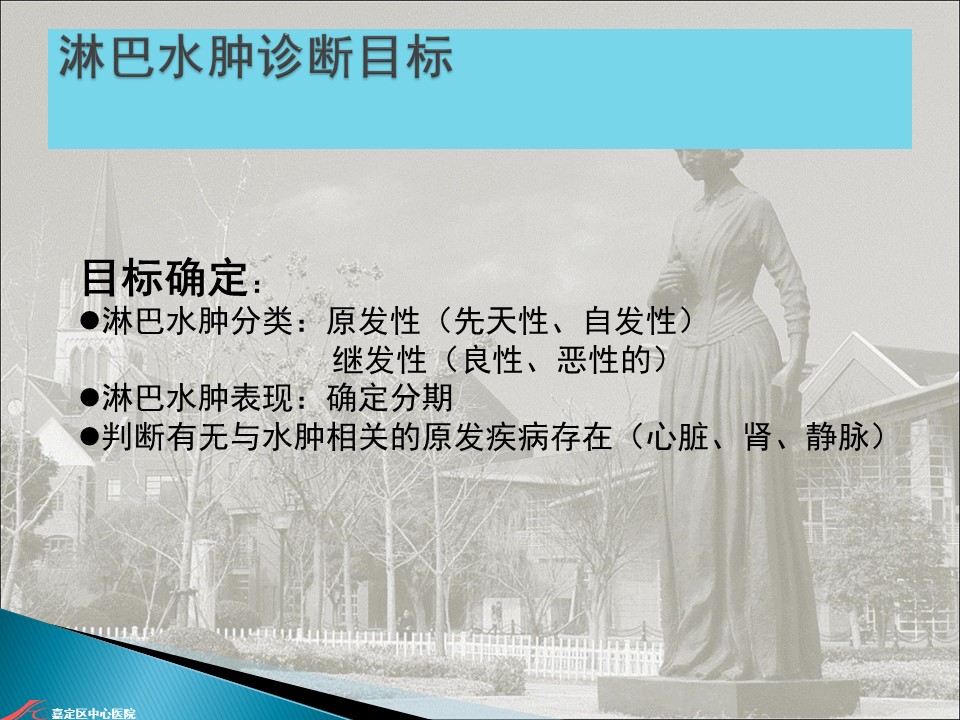 淋巴水肿诊断目标

目标确定：
●淋巴水肿分类：原发性（先天性、自发性）
继发性（良性、恶性的）
●淋巴水肿表现：确定分期
●判断有无与水肿相关的原发疾病存在（心脏、肾、静脉）

嘉定区中心医院